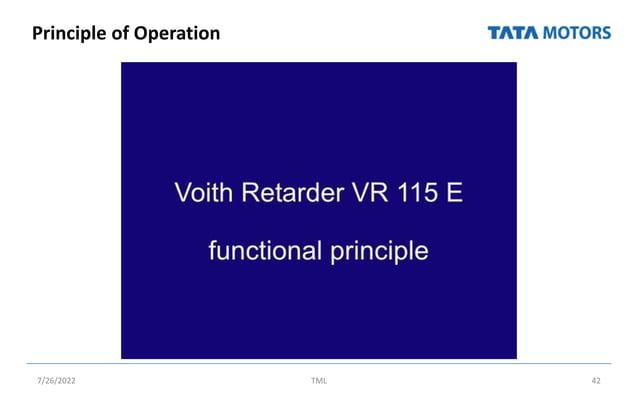 Principle of Operation

TATA MOTORS

Voith Retarder VR 115 E

functional principle

7/26/2022

TML

42